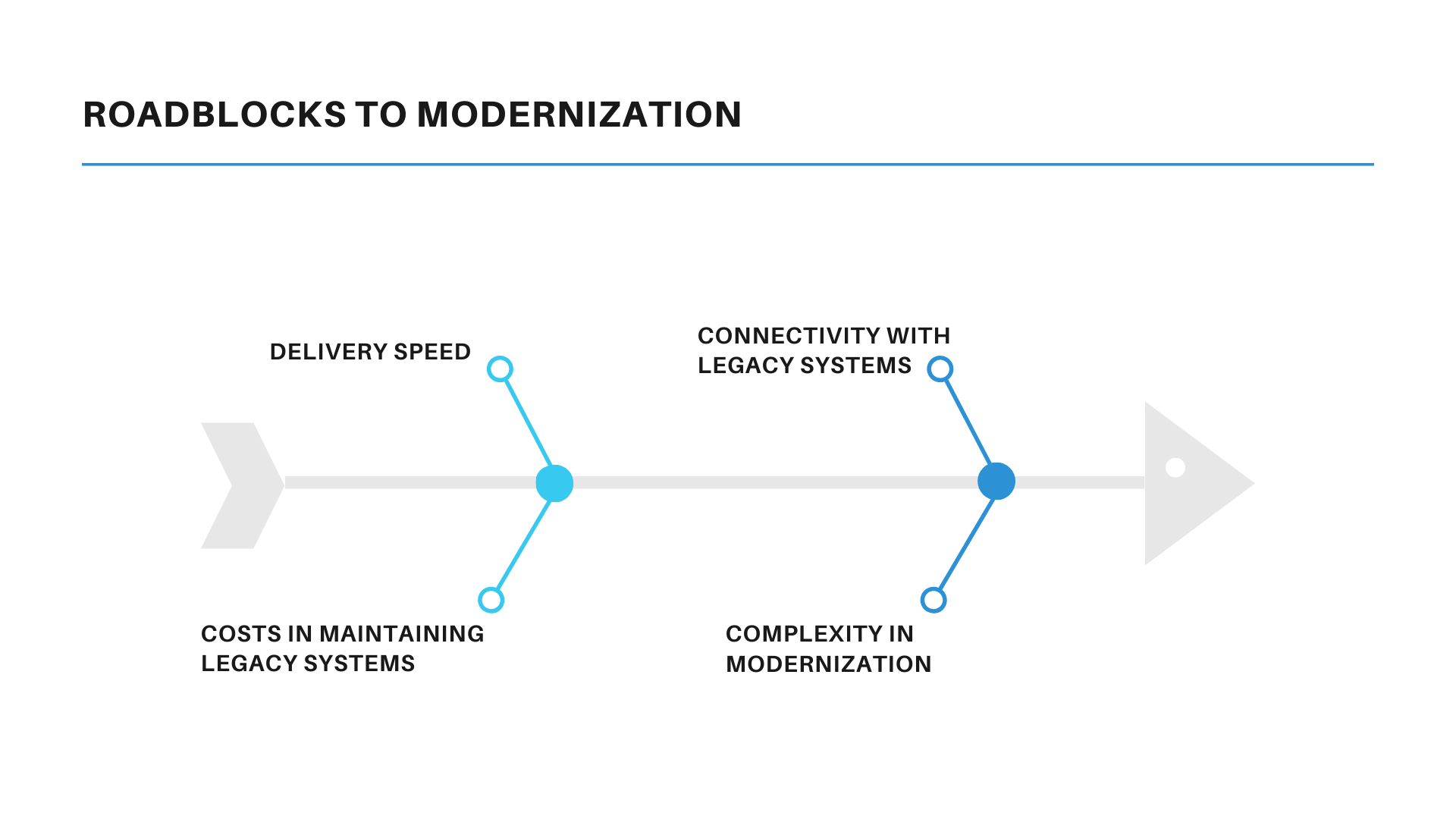 ROADBLOCKS TO MODERNIZATION

DELIVERY SPEED

CONNECTIVITY WITH LEGACY SYSTEMS

COSTS IN MAINTAINING LEGACY SYSTEMS

COMPLEXITY IN MODERNIZATION